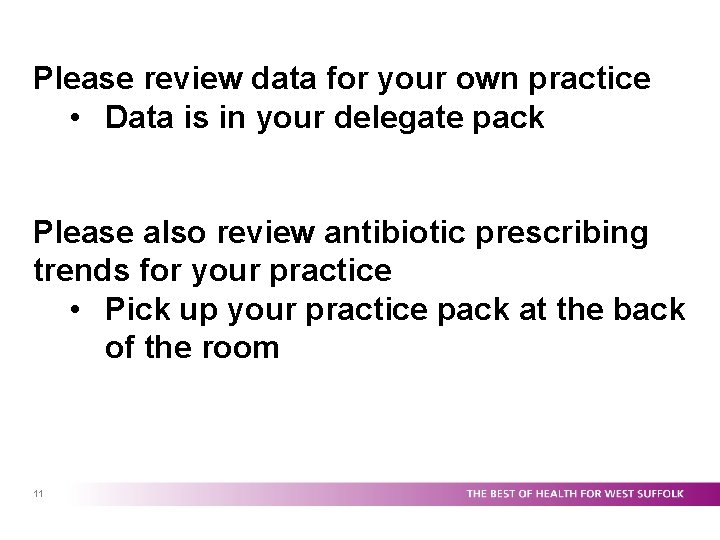 Please review data for your own practice
• Data is in your delegate pack

Please also review antibiotic prescribing trends for your practice
• Pick up your practice pack at the back of the room

11

THE BEST OF HEALTH FOR WEST SUFFOLK